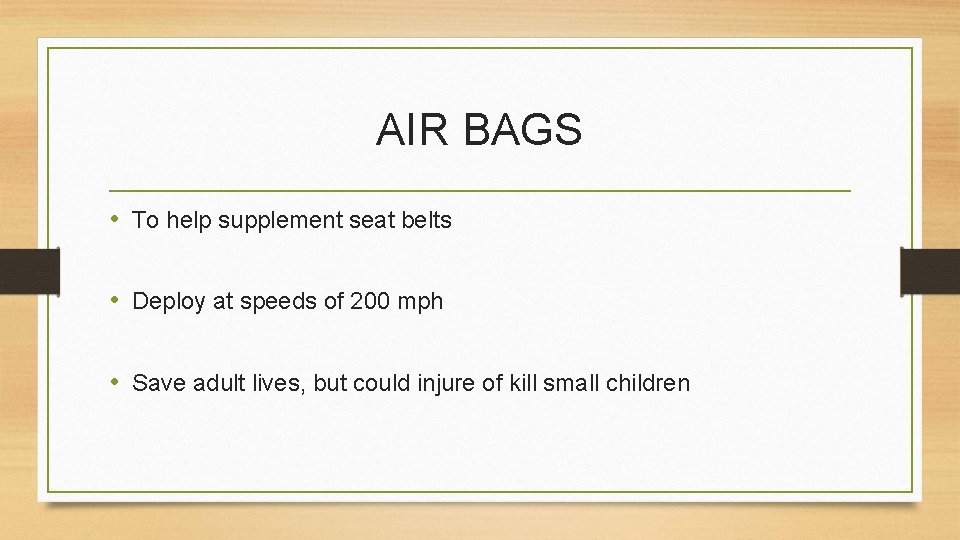 AIR BAGS

• To help supplement seat belts

• Deploy at speeds of 200 mph

• Save adult lives, but could injure of kill small children